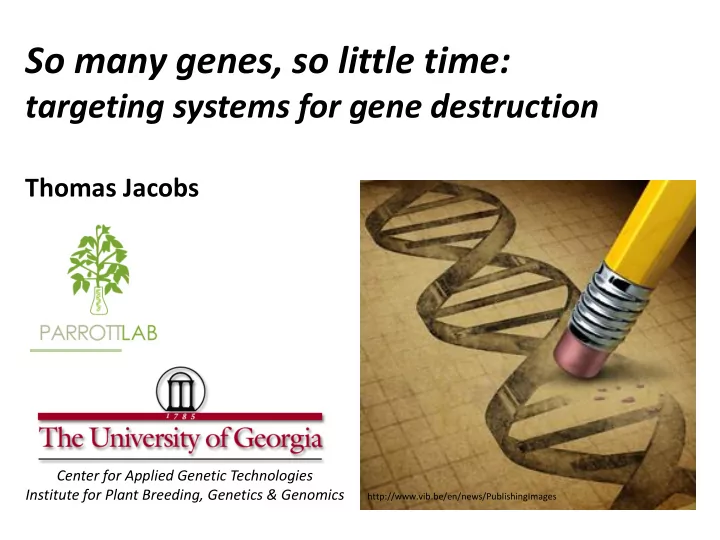 So many genes, so little time:
targeting systems for gene destruction

Thomas Jacobs

PARROTTLAB

1785
The University of Georgia

Center for Applied Genetic Technologies
Institute for Plant Breeding, Genetics & Genomics

http://www.vib.be/en/news/PublishingImages